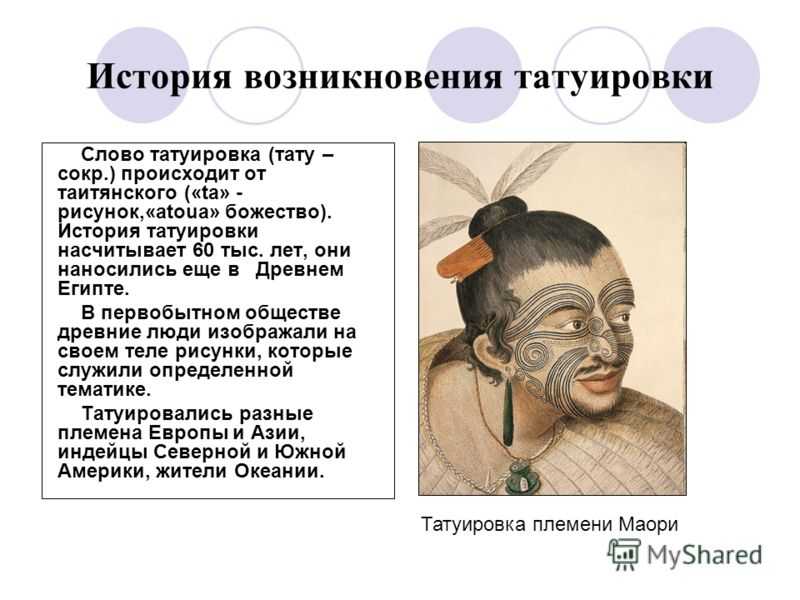 История возникновения татуировки

Слово татуировка (тату – сокр.) происходит от таитянского («ta» - рисунок,«atoua» божество). История татуировки насчитывает 60 тыс. лет, они наносились еще в Древнем Египте.

В первобытном обществе древние люди изображали на своем теле рисунки, которые служили определенной тематике.

Татуировались разные племена Европы и Азии, индейцы Северной и Южной Америки, жители Океании.

Татуировка племени Маори

MyShared